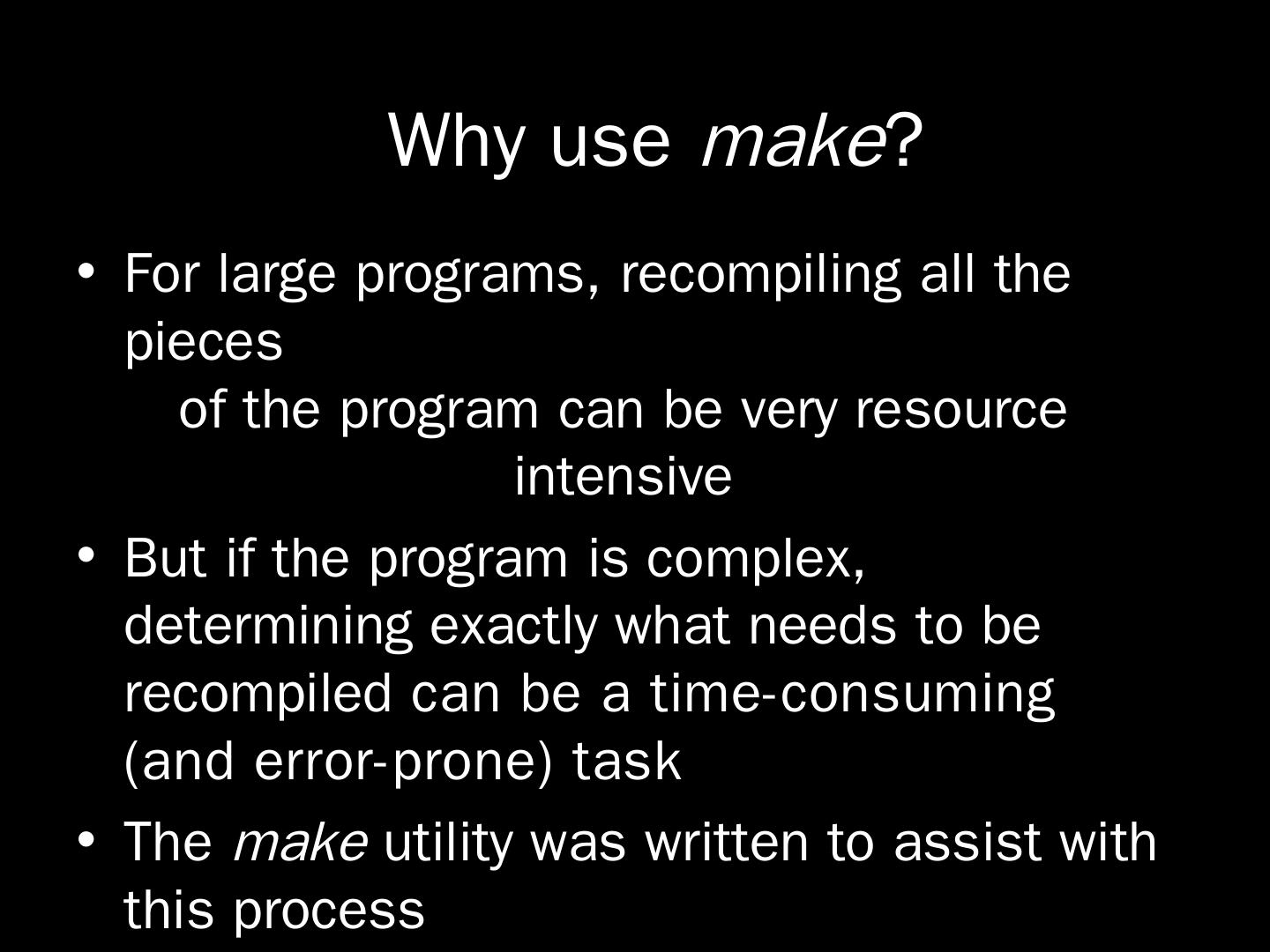 Why use make?

• For large programs, recompiling all the pieces
of the program can be very resource intensive

• But if the program is complex, determining exactly what needs to be recompiled can be a time-consuming (and error-prone) task

• The make utility was written to assist with this process